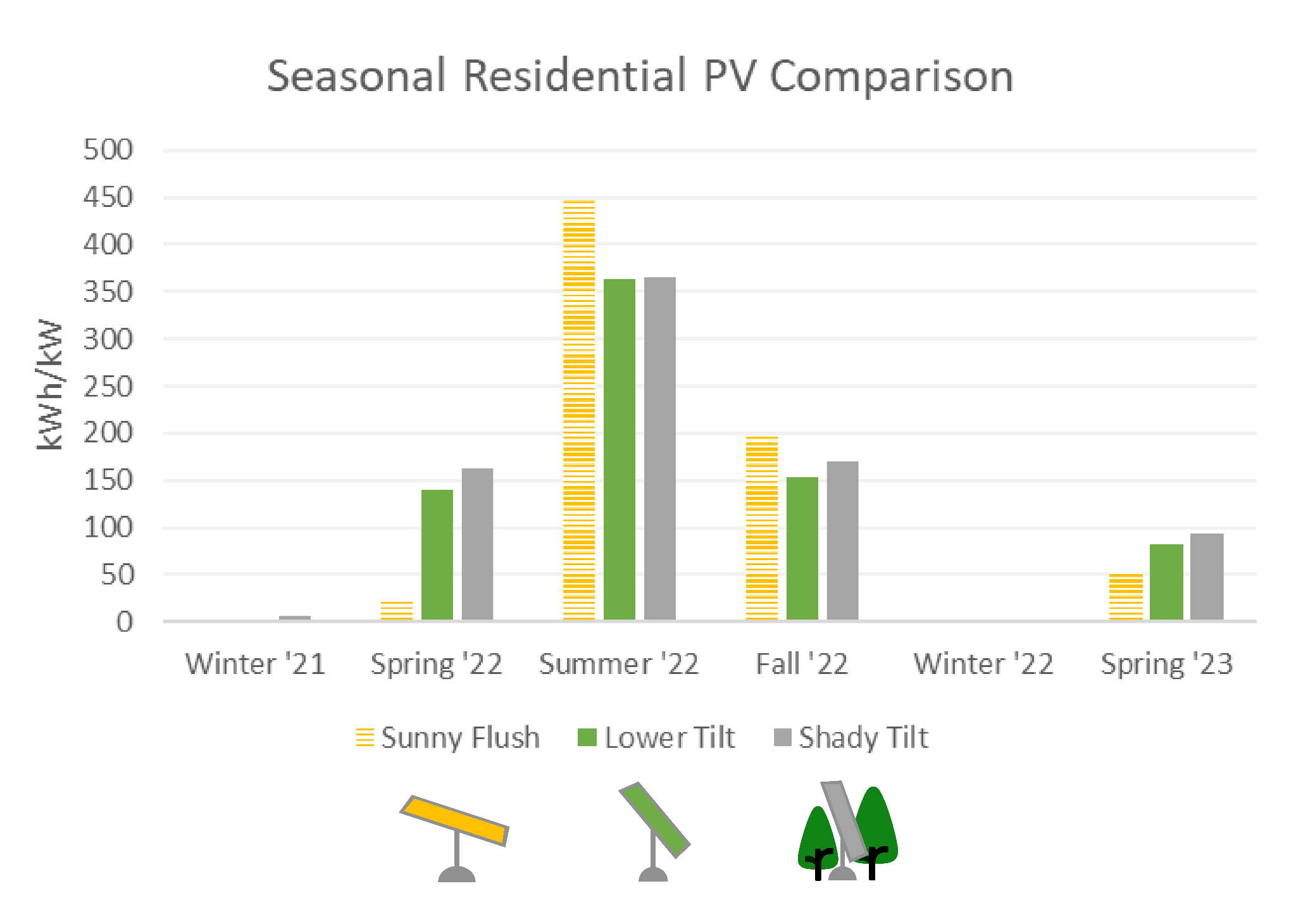 Seasonal Residential PV Comparison

kWh/kW

500
450
400
350
300
250
200
150
100
50
0

Winter '21
Spring '22
Summer '22
Fall '22
Winter '22
Spring '23

Sunny Flush
Lower Tilt
Shady Tilt